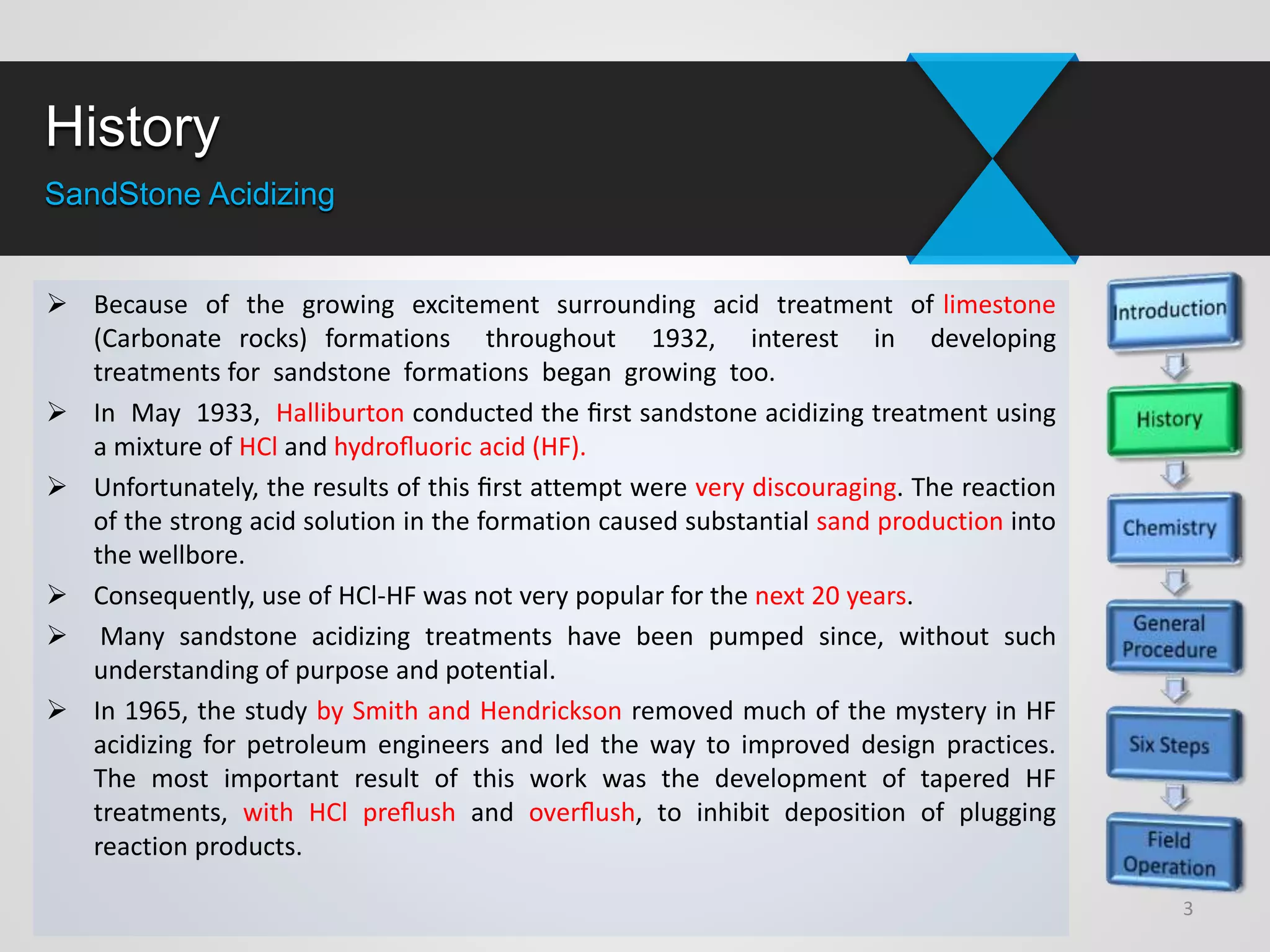 History

SandStone Acidizing

➢ Because of the growing excitement surrounding acid treatment of limestone (Carbonate rocks) formations throughout 1932, interest in developing treatments for sandstone formations began growing too.

➢ In May 1933, Halliburton conducted the first sandstone acidizing treatment using a mixture of HCl and hydrofluoric acid (HF).

➢ Unfortunately, the results of this first attempt were very discouraging. The reaction of the strong acid solution in the formation caused substantial sand production into the wellbore.

➢ Consequently, use of HCl-HF was not very popular for the next 20 years.

➢ Many sandstone acidizing treatments have been pumped since, without such understanding of purpose and potential.

➢ In 1965, the study by Smith and Hendrickson removed much of the mystery in HF acidizing for petroleum engineers and led the way to improved design practices. The most important result of this work was the development of tapered HF treatments, with HCl preflush and overflush, to inhibit deposition of plugging reaction products.

Introduction

History

Chemistry

General Procedure

Six Steps

Field Operation

3